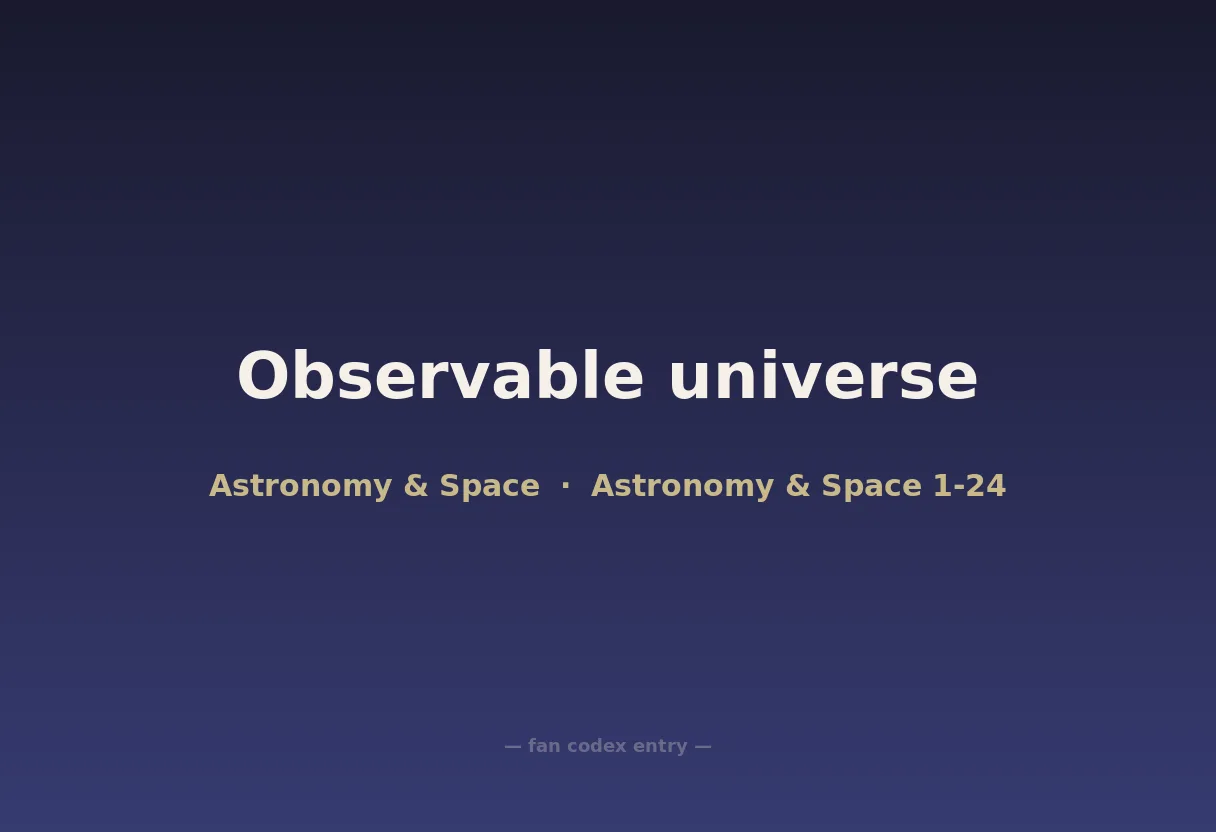 Observable universe

Astronomy & Space · Astronomy & Space 1-24

— fan codex entry —